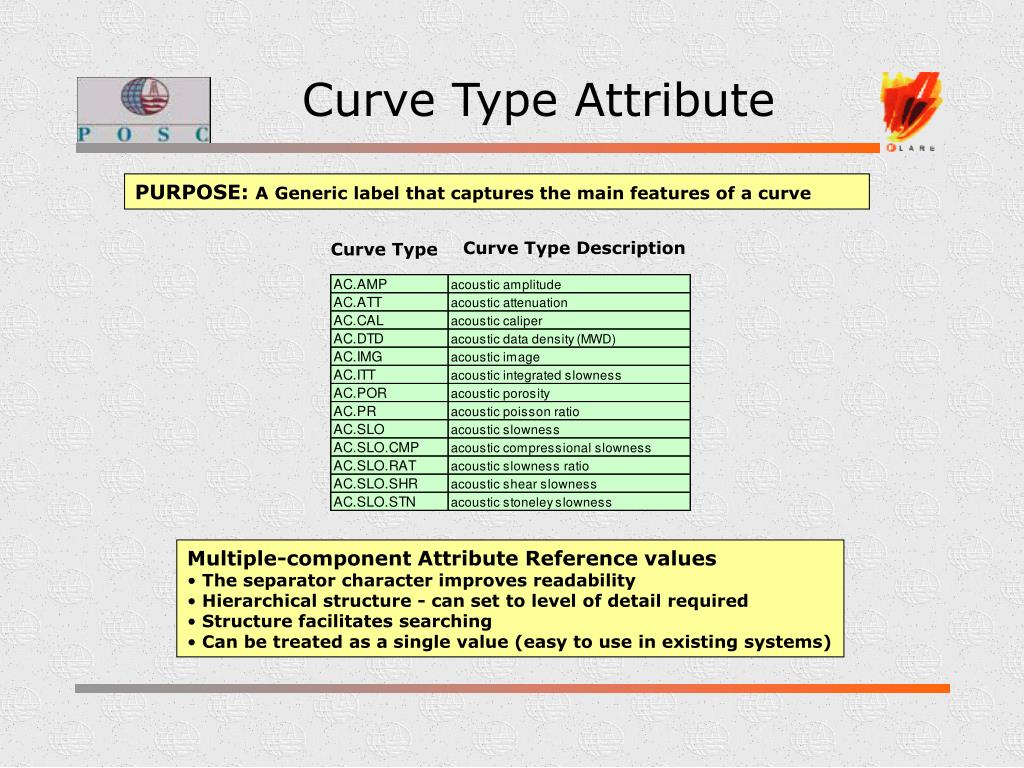 P O S C

Curve Type Attribute

FLARE

PURPOSE: A Generic label that captures the main features of a curve

| Curve Type | Curve Type Description |
|---|---|
| AC.AMP | acoustic amplitude |
| AC.ATT | acoustic attenuation |
| AC.CAL | acoustic caliper |
| AC.DTD | acoustic data density (MWD) |
| AC.IMG | acoustic image |
| AC.ITT | acoustic integrated slowness |
| AC.POR | acoustic porosity |
| AC.PR | acoustic poisson ratio |
| AC.SLO | acoustic slowness |
| AC.SLO.CMP | acoustic compressional slowness |
| AC.SLO.RAT | acoustic slowness ratio |
| AC.SLO.SHR | acoustic shear slowness |
| AC.SLO.STN | acoustic stoneley slowness |

Multiple-component Attribute Reference values
• The separator character improves readability
• Hierarchical structure - can set to level of detail required
• Structure facilitates searching
• Can be treated as a single value (easy to use in existing systems)